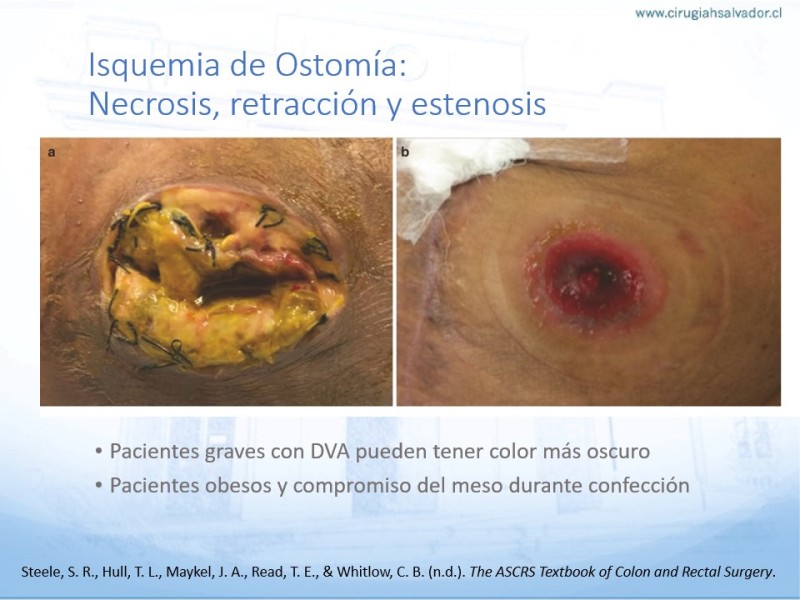 www.cirugiahsalvador.cl

Isquemia de Ostomía:
Necrosis, retracción y estenosis

a

b

• Pacientes graves con DVA pueden tener color más oscuro
• Pacientes obesos y compromiso del meso durante confección

Steele, S. R., Hull, T. L., Maykel, J. A., Read, T. E., & Whitlow, C. B. (n.d.). The ASCRS Textbook of Colon and Rectal Surgery.